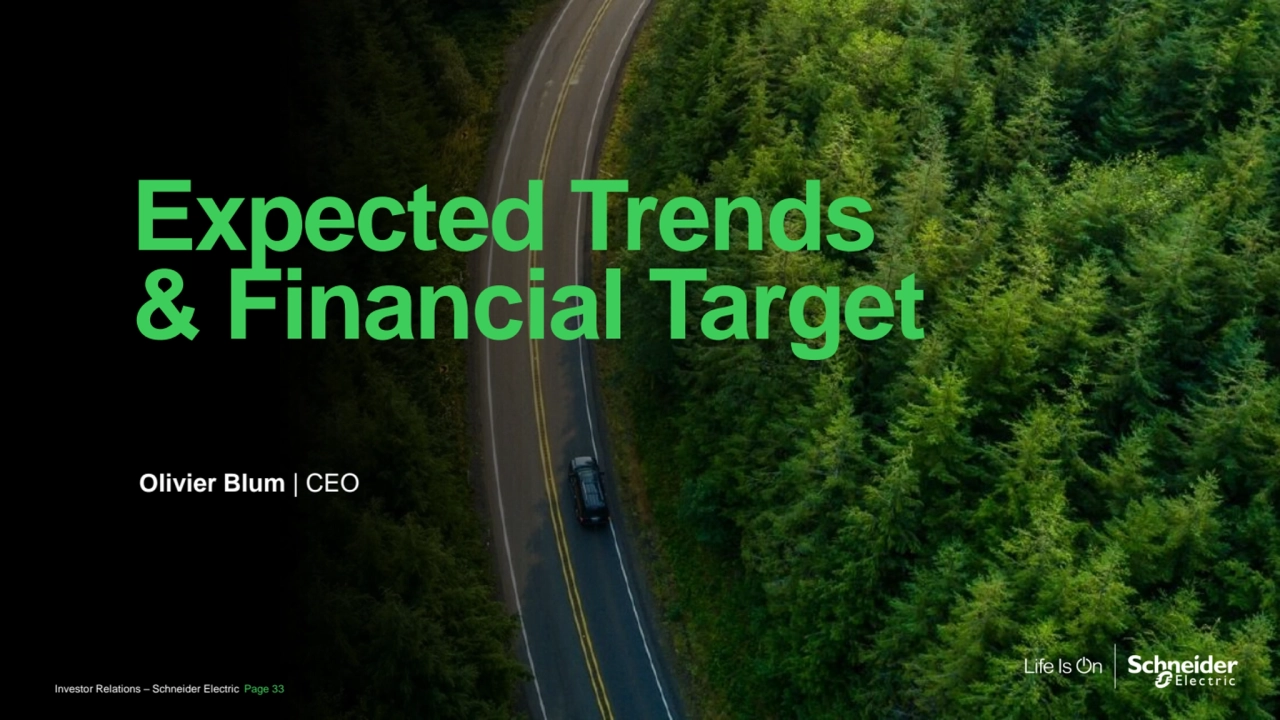 Expected Trends & Financial Target

Olivier Blum | CEO

Investor Relations – Schneider Electric Page 33

Life Is On | Schneider Electric